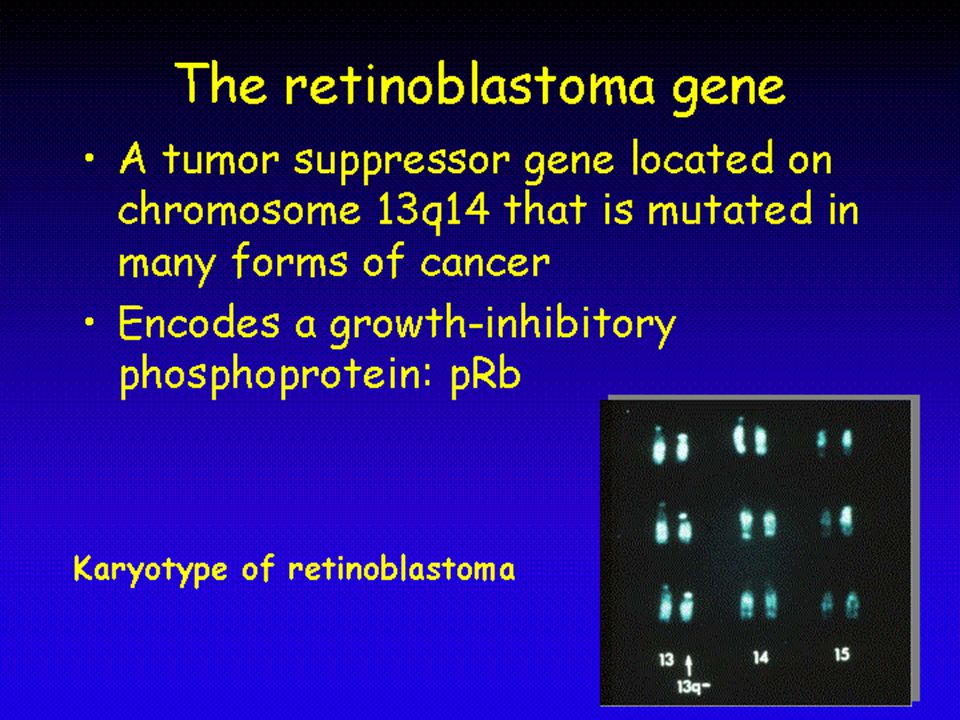 The retinoblastoma gene

• A tumor suppressor gene located on chromosome 13q14 that is mutated in many forms of cancer

• Encodes a growth-inhibitory phosphoprotein: pRb

Karyotype of retinoblastoma

13 14 15
13q-